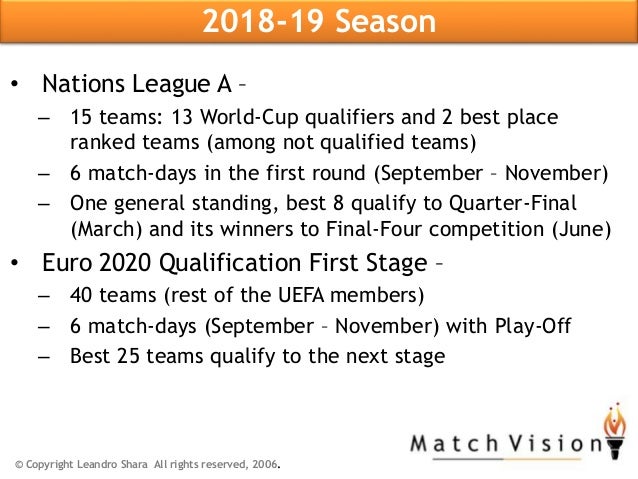 2018-19 Season

• Nations League A –
– 15 teams: 13 World-Cup qualifiers and 2 best place ranked teams (among not qualified teams)
– 6 match-days in the first round (September – November)
– One general standing, best 8 qualify to Quarter-Final (March) and its winners to Final-Four competition (June)

• Euro 2020 Qualification First Stage –
– 40 teams (rest of the UEFA members)
– 6 match-days (September – November) with Play-Off
– Best 25 teams qualify to the next stage

Match Vision

© Copyright Leandro Shara All rights reserved, 2006.